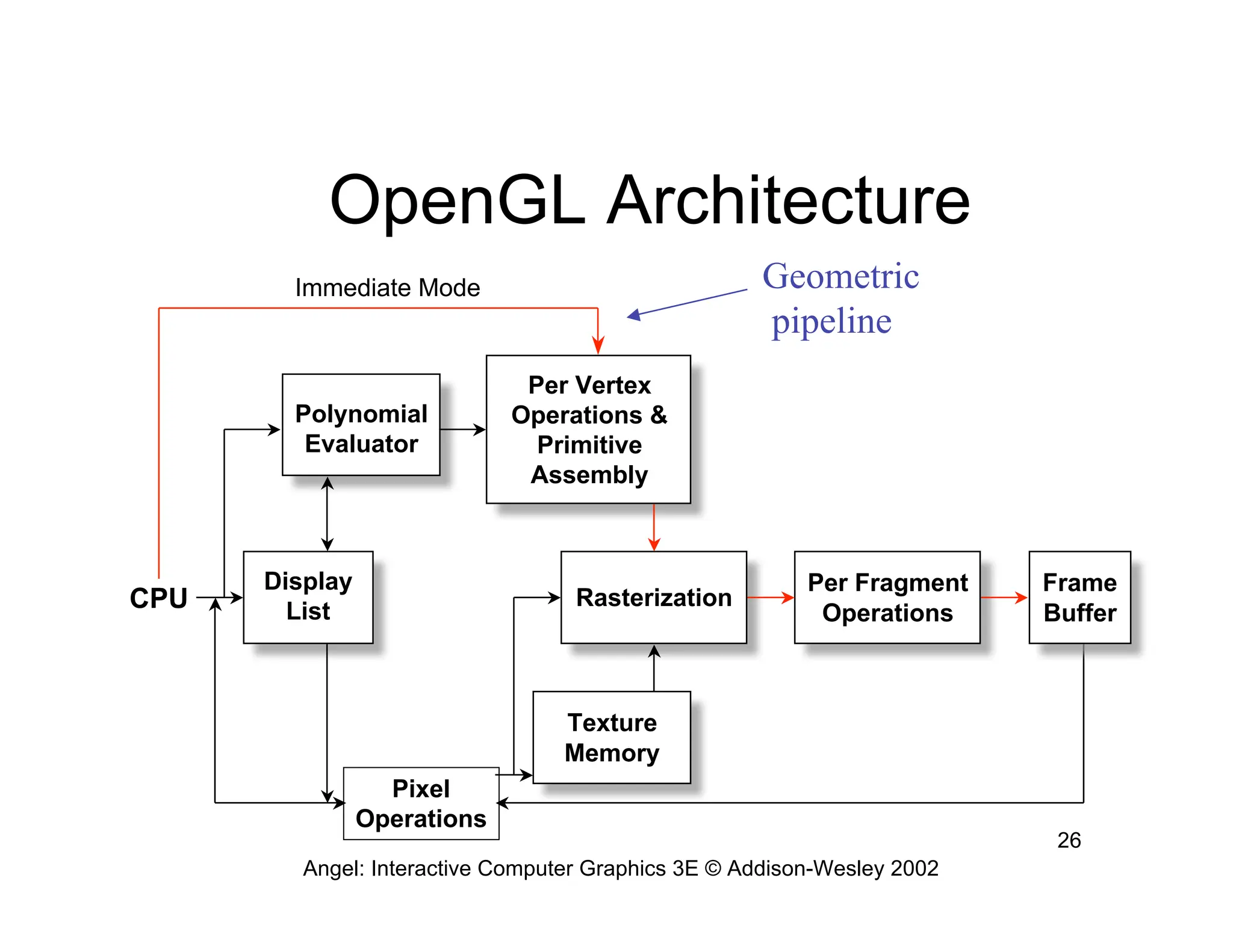 OpenGL Architecture

Immediate Mode

Geometric pipeline

Polynomial Evaluator

Per Vertex Operations & Primitive Assembly

CPU

Display List

Rasterization

Per Fragment Operations

Frame Buffer

Texture Memory

Pixel Operations

26

Angel: Interactive Computer Graphics 3E © Addison-Wesley 2002